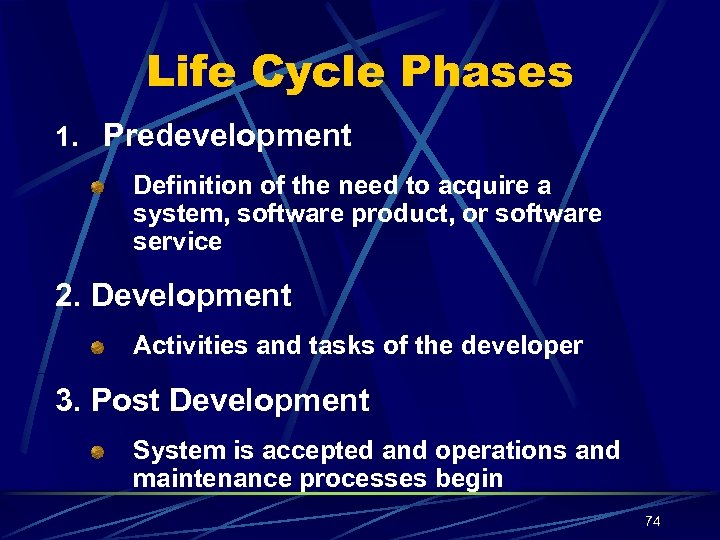 Life Cycle Phases

1. Predevelopment

Definition of the need to acquire a system, software product, or software service

2. Development

Activities and tasks of the developer

3. Post Development

System is accepted and operations and maintenance processes begin

74